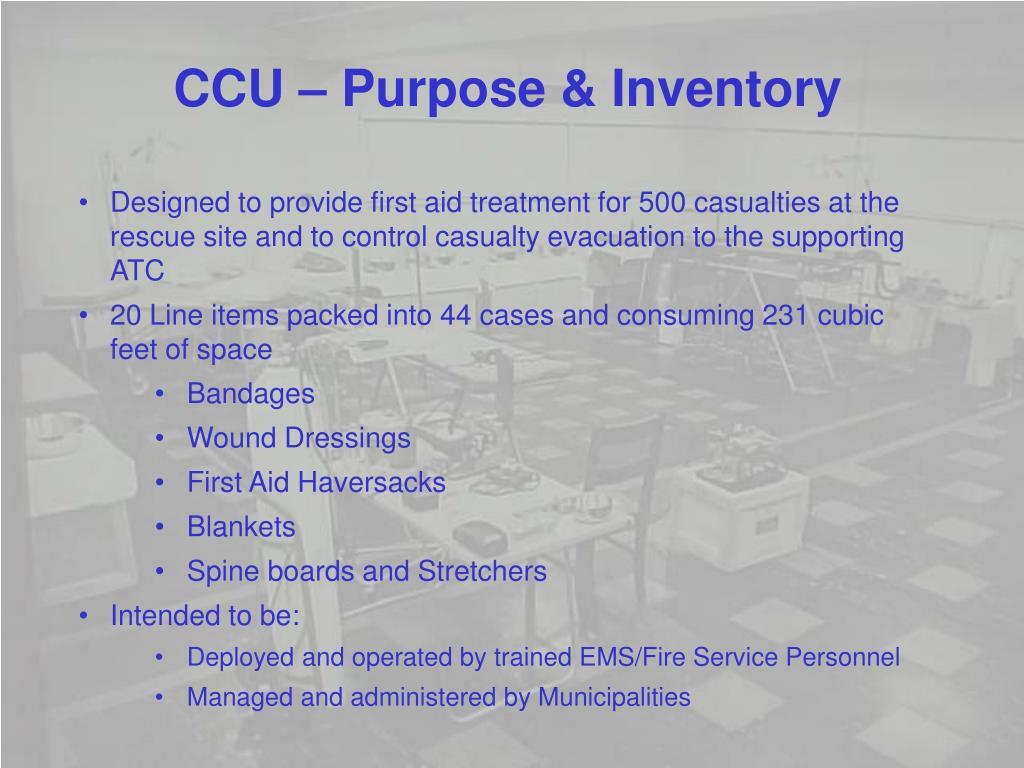 CCU – Purpose & Inventory

• Designed to provide first aid treatment for 500 casualties at the rescue site and to control casualty evacuation to the supporting ATC
• 20 Line items packed into 44 cases and consuming 231 cubic feet of space
  • Bandages
  • Wound Dressings
  • First Aid Haversacks
  • Blankets
  • Spine boards and Stretchers
• Intended to be:
  • Deployed and operated by trained EMS/Fire Service Personnel
  • Managed and administered by Municipalities